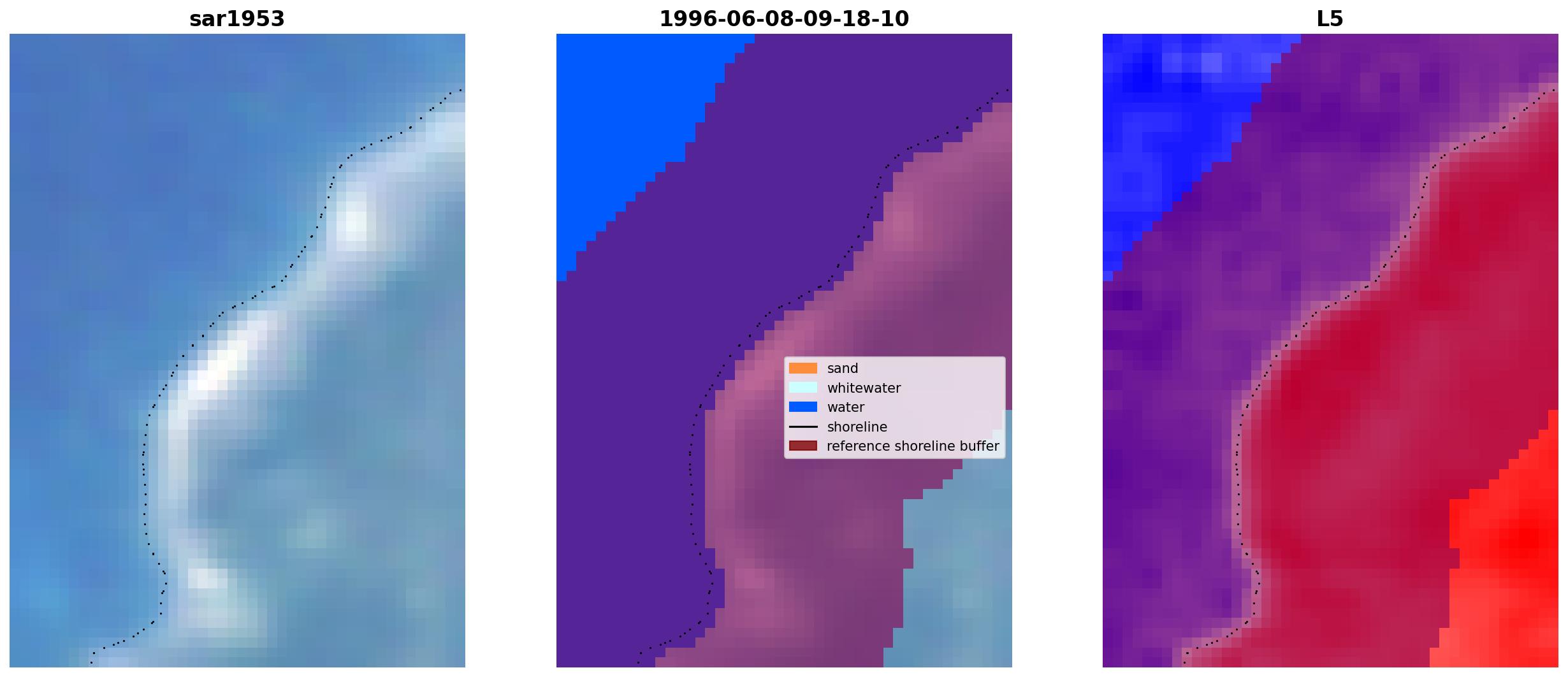 sar1953

1996-06-08-09-18-10

sand
whitewater
water
shoreline
reference shoreline buffer

L5